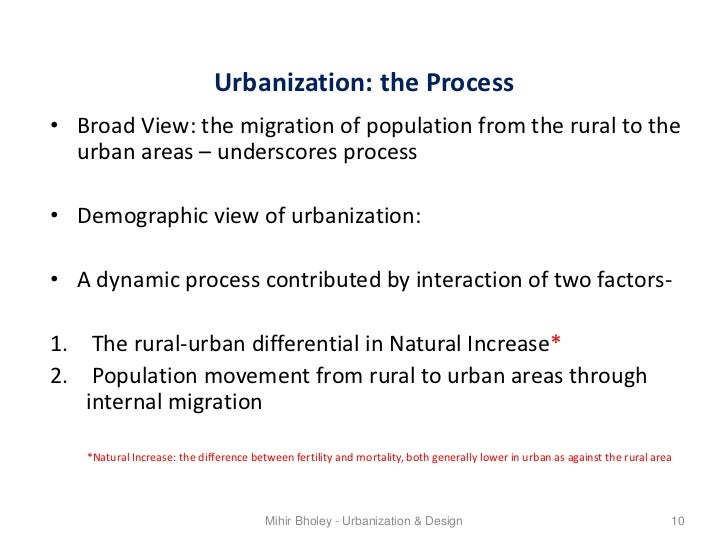 Urbanization: the Process

• Broad View: the migration of population from the rural to the urban areas – underscores process

• Demographic view of urbanization:

• A dynamic process contributed by interaction of two factors-

1. The rural-urban differential in Natural Increase*
2. Population movement from rural to urban areas through internal migration

*Natural Increase: the difference between fertility and mortality, both generally lower in urban as against the rural area

Mihir Bholey - Urbanization & Design 10